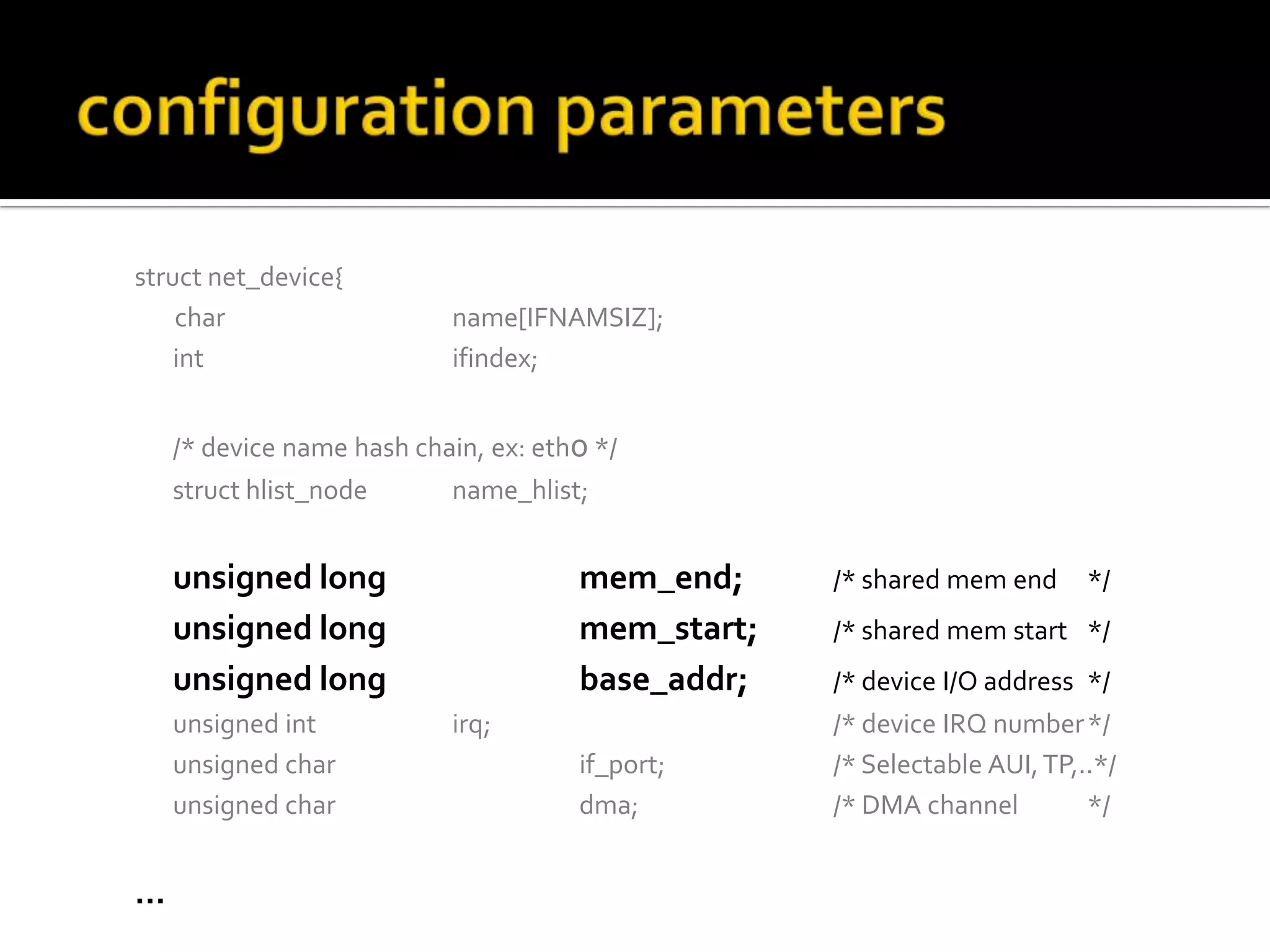 configuration parameters

struct net_device{
char name[IFNAMSIZ];
int ifindex;

/* device name hash chain, ex: eth0 */
struct hlist_node name_hlist;

unsigned long mem_end; /* shared mem end */
unsigned long mem_start; /* shared mem start */
unsigned long base_addr; /* device I/O address */
unsigned int irq; /* device IRQ number */
unsigned char if_port; /* Selectable AUI, TP,..*/
unsigned char dma; /* DMA channel */

...